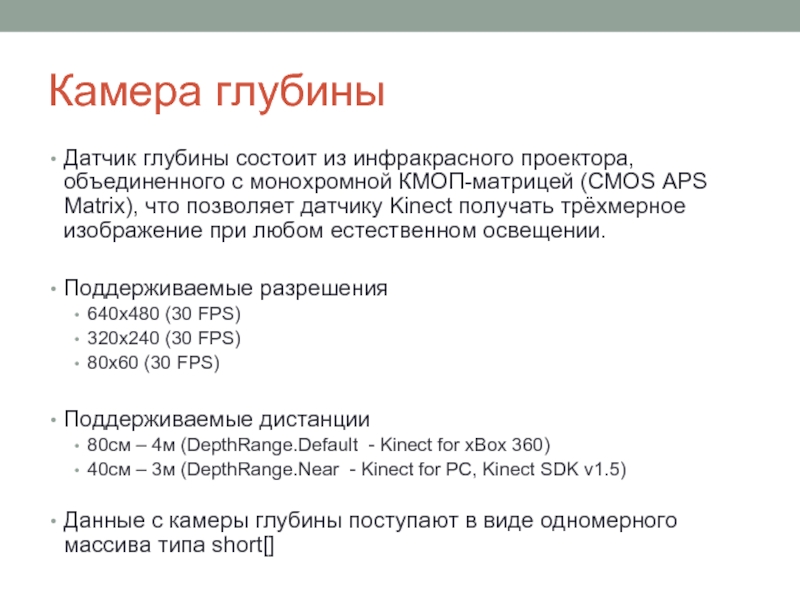 Камера глубины

• Датчик глубины состоит из инфракрасного проектора, объединенного с монохромной КМОП-матрицей (CMOS APS Matrix), что позволяет датчику Kinect получать трёхмерное изображение при любом естественном освещении.

• Поддерживаемые разрешения
• 640x480 (30 FPS)
• 320x240 (30 FPS)
• 80x60 (30 FPS)

• Поддерживаемые дистанции
• 80см – 4м (DepthRange.Default - Kinect for xBox 360)
• 40см – 3м (DepthRange.Near - Kinect for PC, Kinect SDK v1.5)

• Данные с камеры глубины поступают в виде одномерного массива типа short[]